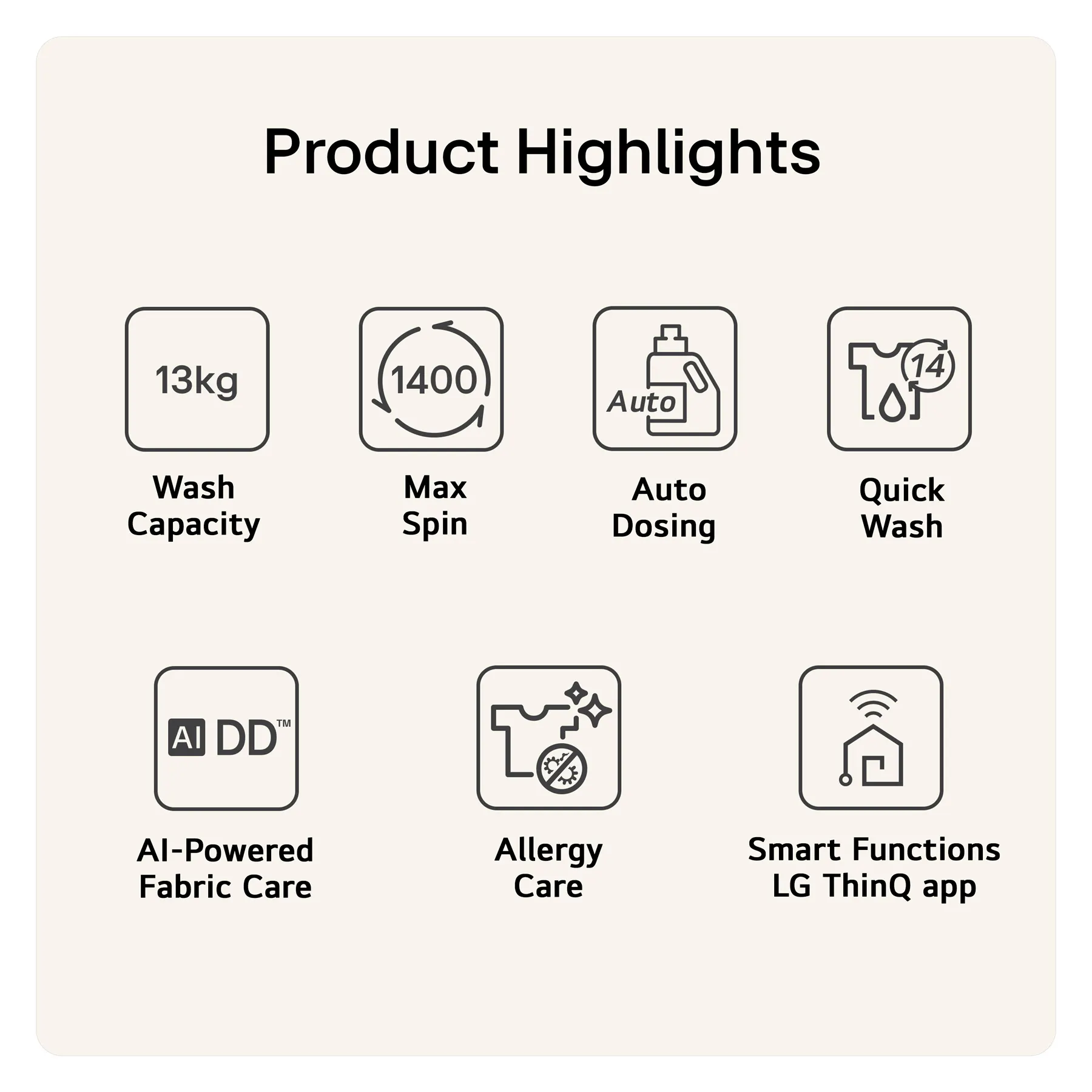 Product Highlights

13kg

Wash Capacity

1400

Max Spin

Auto

Auto Dosing

14

Quick Wash

AI DD™

AI-Powered Fabric Care

Allergy Care

Smart Functions LG ThinQ app